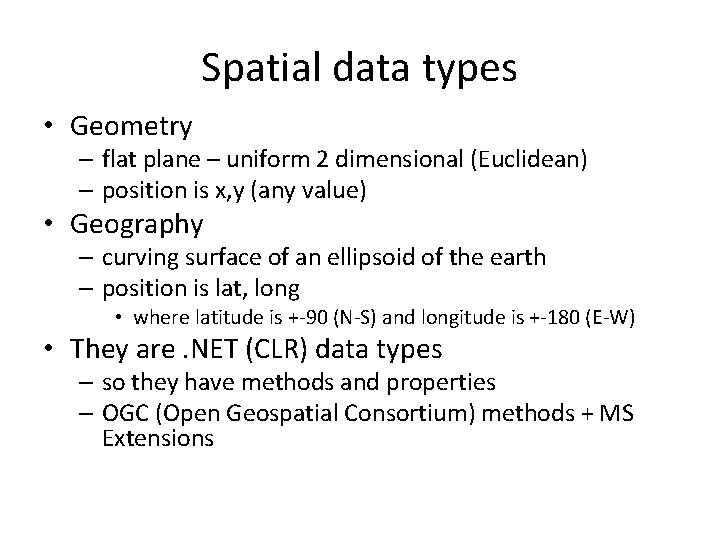 Spatial data types

• Geometry
  – flat plane – uniform 2 dimensional (Euclidean)
  – position is x,y (any value)
• Geography
  – curving surface of an ellipsoid of the earth
  – position is lat, long
    • where latitude is +-90 (N-S) and longitude is +-180 (E-W)
• They are .NET (CLR) data types
  – so they have methods and properties
  – OGC (Open Geospatial Consortium) methods + MS Extensions